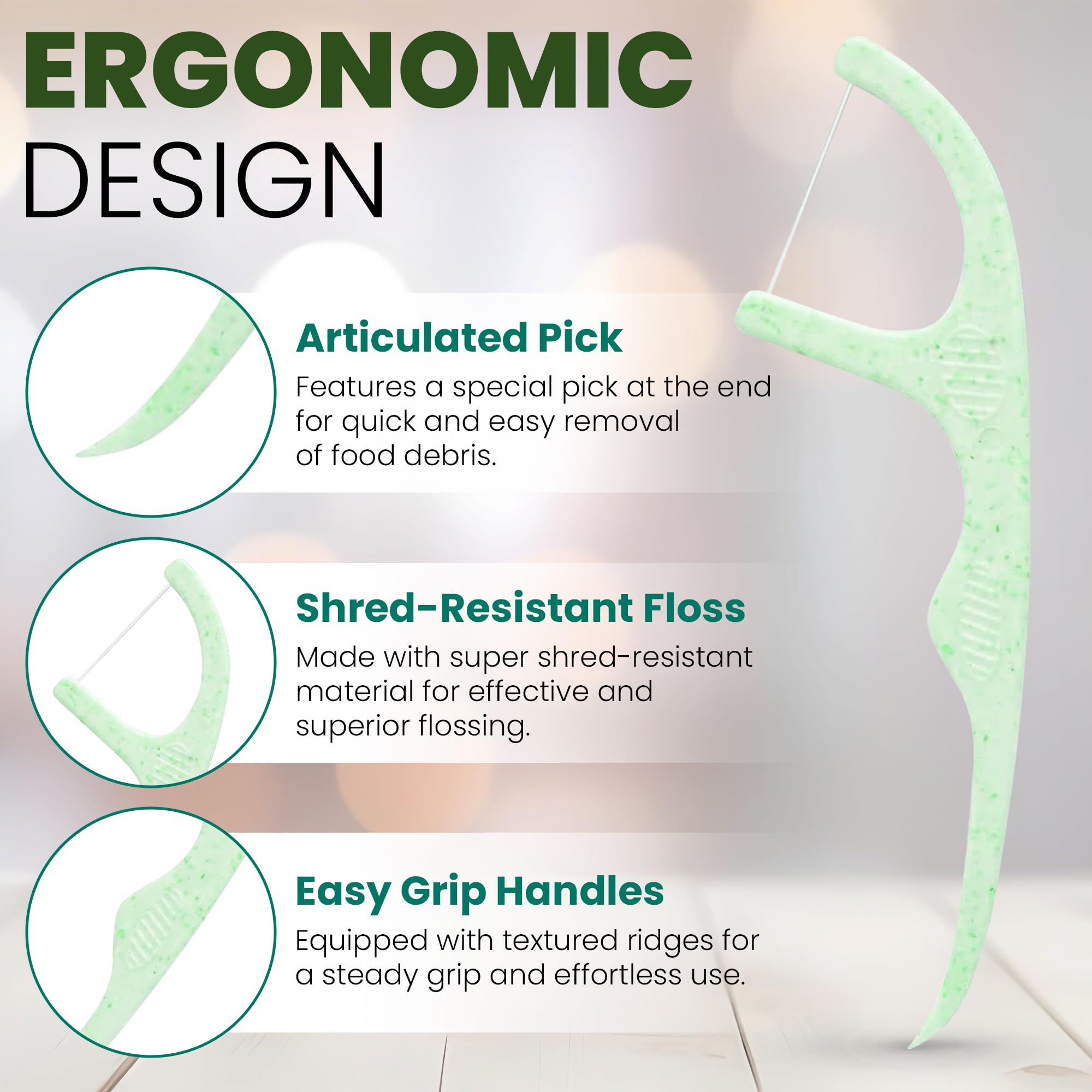 ERGONOMIC
DESIGN

Articulated Pick
Features a special pick at the end for quick and easy removal of food debris.

Shred-Resistant Floss
Made with super shred-resistant material for effective and superior flossing.

Easy Grip Handles
Equipped with textured ridges for a steady grip and effortless use.